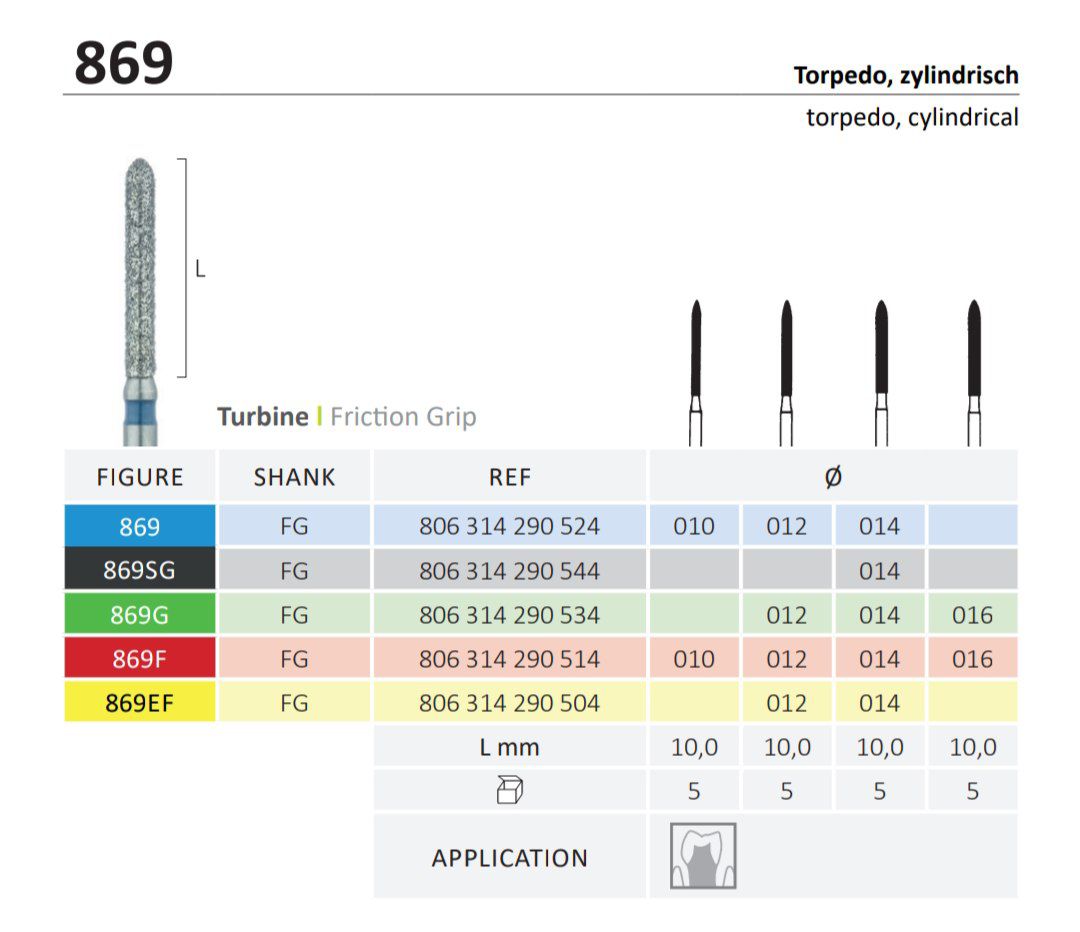 869

Torpedo, zylindrisch

torpedo, cylindrical

L

Turbine | Friction Grip

| FIGURE | SHANK | REF | Ø | | | |
|---|---|---|---|---|---|---|
| 869 | FG | 806 314 290 524 | 010 | 012 | 014 | |
| 869SG | FG | 806 314 290 544 | | | 014 | |
| 869G | FG | 806 314 290 534 | | 012 | 014 | 016 |
| 869F | FG | 806 314 290 514 | 010 | 012 | 014 | 016 |
| 869EF | FG | 806 314 290 504 | | 012 | 014 | |
| | | L mm | 10,0 | 10,0 | 10,0 | 10,0 |
| | | | 5 | 5 | 5 | 5 |
| | | APPLICATION | | | | |